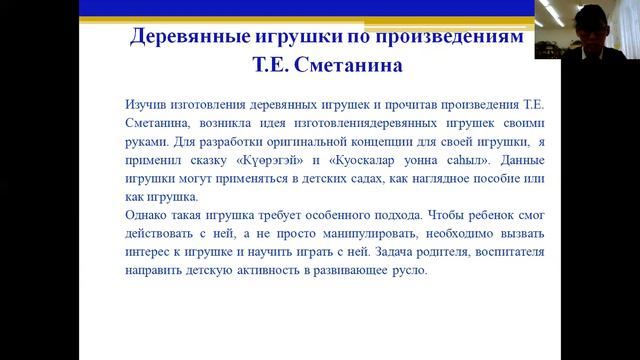 Деревянные игрушки по произведениям Т.Е. Сметанина

Изучив изготовления деревянных игрушек и прочитав произведения Т.Е. Сметанина, возникла идея изготовлениядеревянных игрушек своими руками. Для разработки оригинальной концепции для своей игрушки, я применил сказку «Күөрэгэй» и «Куоскалар уонна саһыл». Данные игрушки могут применяться в детских садах, как наглядное пособие или как игрушка.
Однако такая игрушка требует особенного подхода. Чтобы ребенок смог действовать с ней, а не просто манипулировать, необходимо вызвать интерес к игрушке и научить играть с ней. Задача родителя, воспитателя направить детскую активность в развивающее русло.